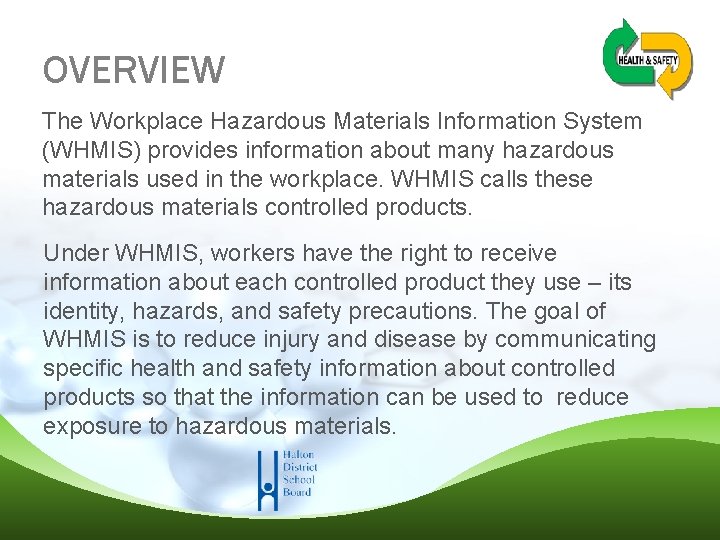 HEALTH & SAFETY

OVERVIEW

The Workplace Hazardous Materials Information System (WHMIS) provides information about many hazardous materials used in the workplace. WHMIS calls these hazardous materials controlled products.

Under WHMIS, workers have the right to receive information about each controlled product they use – its identity, hazards, and safety precautions. The goal of WHMIS is to reduce injury and disease by communicating specific health and safety information about controlled products so that the information can be used to reduce exposure to hazardous materials.

Halton District School Board